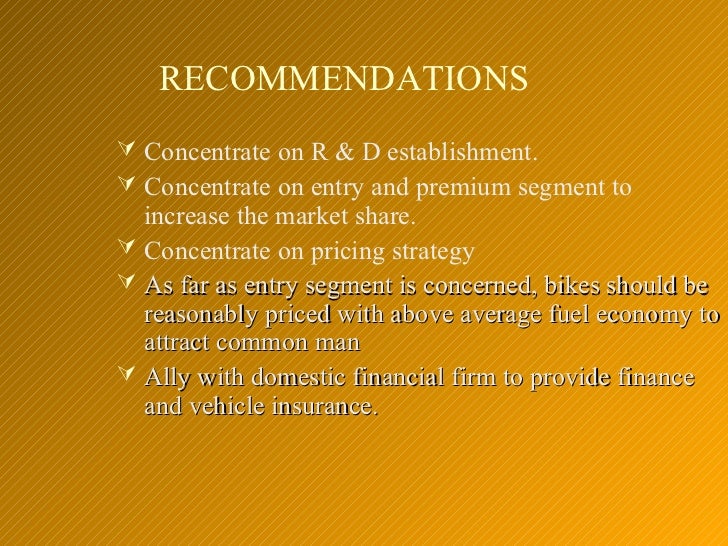 RECOMMENDATIONS

Concentrate on R & D establishment.

Concentrate on entry and premium segment to increase the market share.

Concentrate on pricing strategy

As far as entry segment is concerned, bikes should be reasonably priced with above average fuel economy to attract common man

Ally with domestic financial firm to provide finance and vehicle insurance.